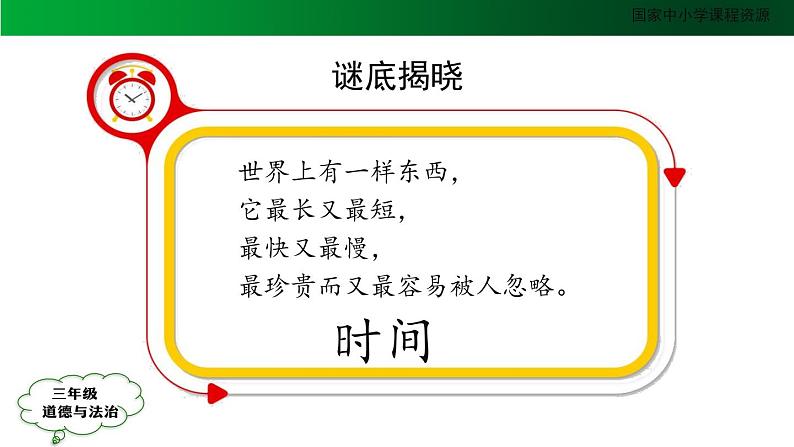 国家中小学课程资源

谜底揭晓

世界上有一样东西，
它最长又最短，
最快又最慢，
最珍贵而又最容易被人忽略。

时间

三年级
道德与法治